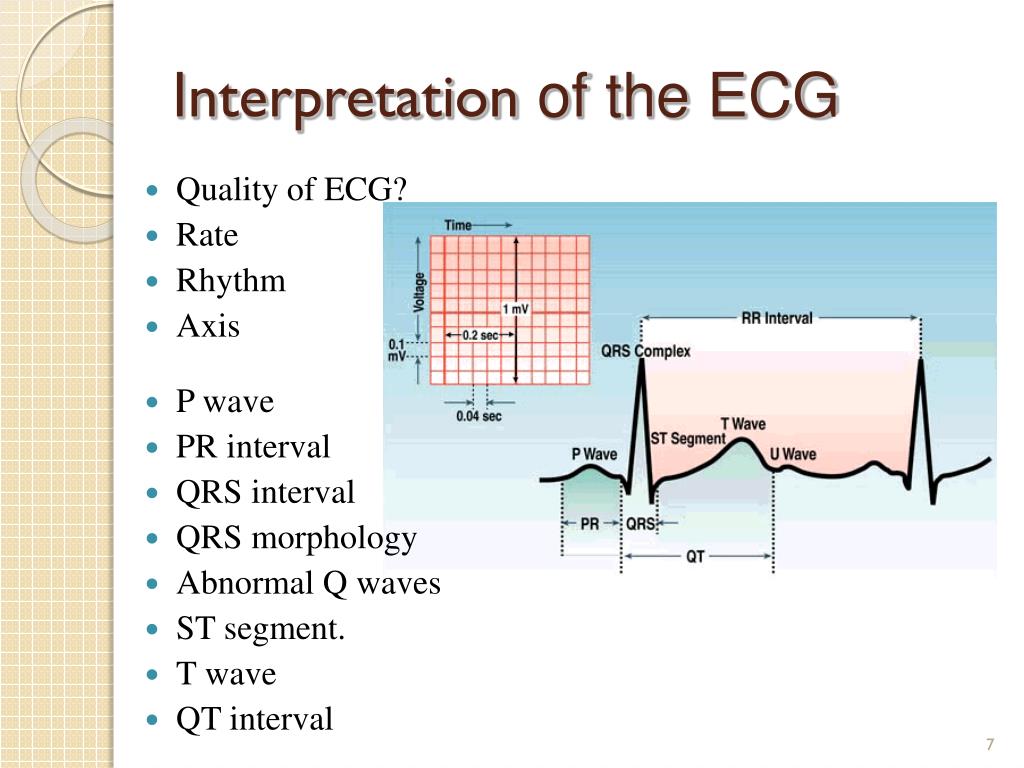 Interpretation of the ECG

- Quality of ECG?
- Rate
- Rhythm
- Axis

- P wave
- PR interval
- QRS interval
- QRS morphology
- Abnormal Q waves
- ST segment.
- T wave
- QT interval

Time
Voltage
1 mV
0.2 sec
0.1 mV
0.04 sec
RR Interval
QRS Complex
T Wave
ST Segment
P Wave
U Wave
PR
QRS
QT

7